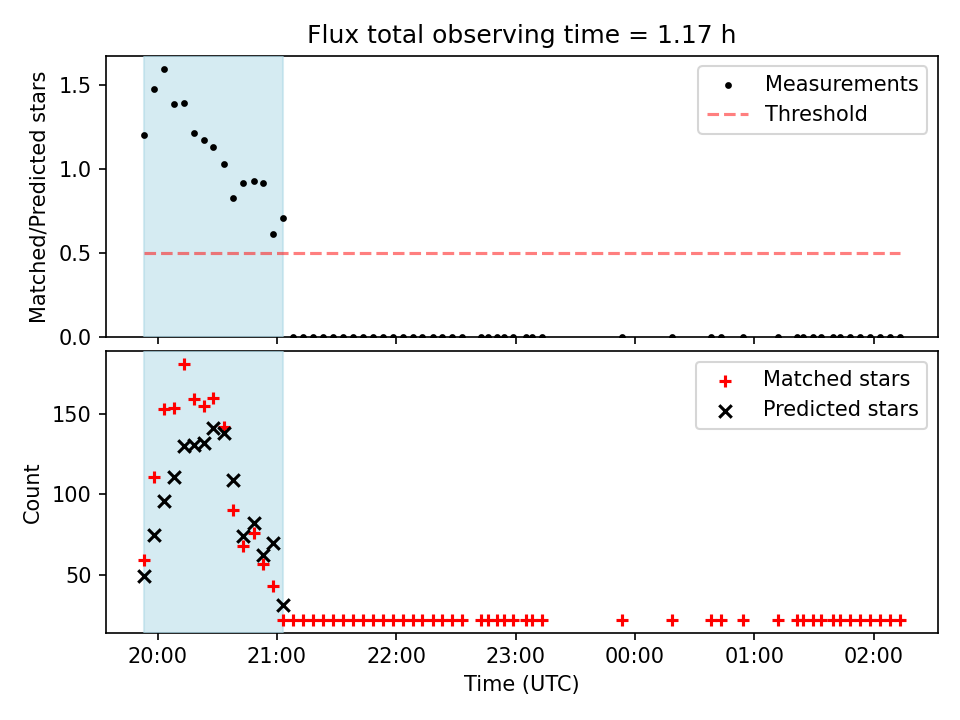 Flux total observing time = 1.17 h

Matched/Predicted stars

1.5
1.0
0.5
0.0

Measurements
Threshold

Count

150
100
50

Matched stars
Predicted stars

20:00
21:00
22:00
23:00
00:00
01:00
02:00

Time (UTC)